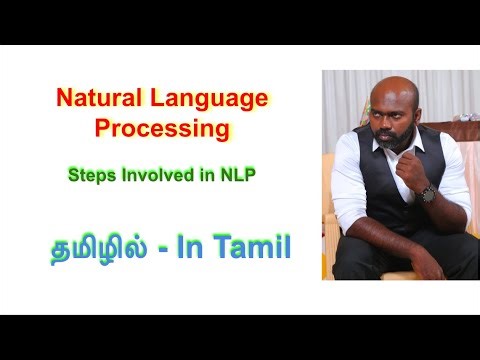 Natural Language Processing

Steps Involved in NLP

தமிழில் - In Tamil